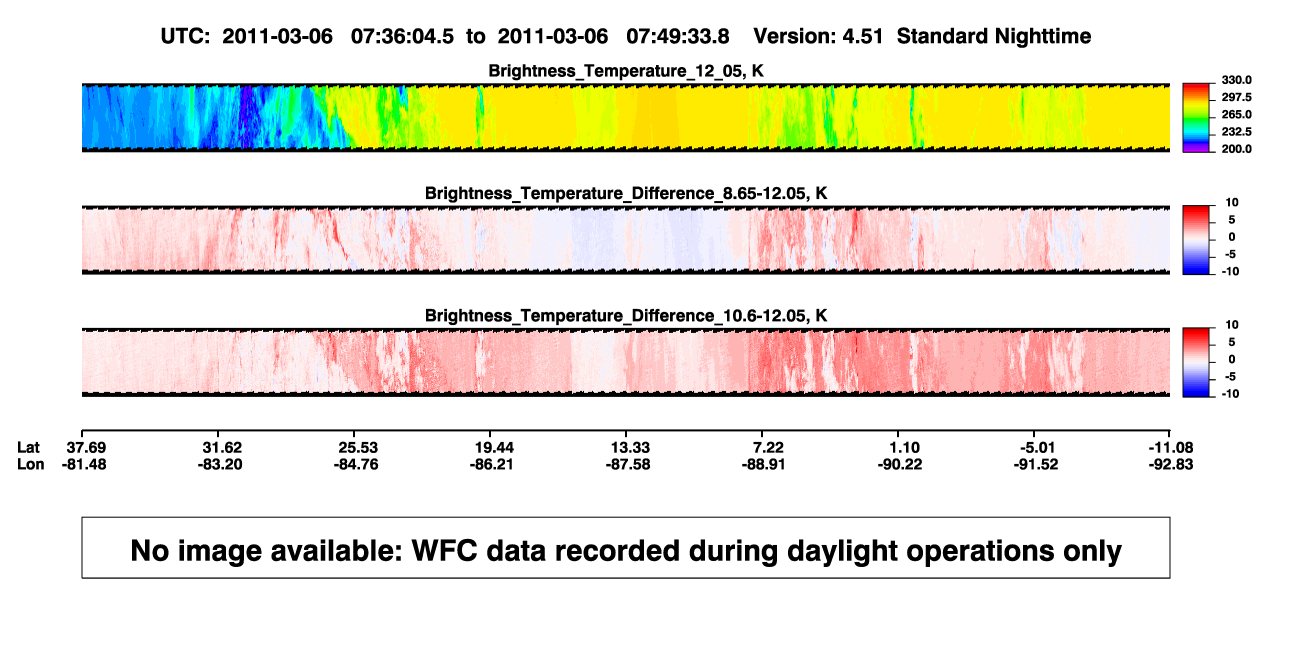 UTC: 2011-03-06 07:36:04.5 to 2011-03-06 07:49:33.8 Version: 4.51 Standard Nighttime

Brightness_Temperature_12_05, K

330.0
297.5
265.0
232.5
200.0

Brightness_Temperature_Difference_8.65-12.05, K

10
5
0
-5
-10

Brightness_Temperature_Difference_10.6-12.05, K

10
5
0
-5
-10

| Lat | 37.69 | 31.62 | 25.53 | 19.44 | 13.33 | 7.22 | 1.10 | -5.01 | -11.08 |
|---|---|---|---|---|---|---|---|---|---|
| Lon | -81.48 | -83.20 | -84.76 | -86.21 | -87.58 | -88.91 | -90.22 | -91.52 | -92.83 |

No image available: WFC data recorded during daylight operations only